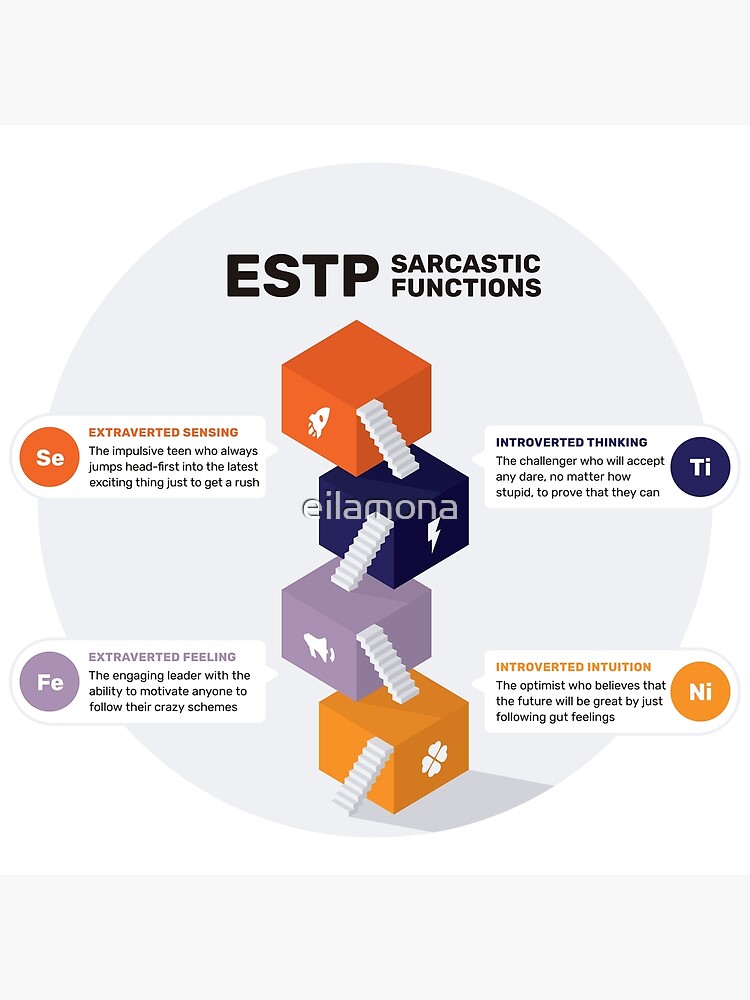 ESTP SARCASTIC FUNCTIONS

Se
EXTRAVERTED SENSING
The impulsive teen who always jumps head-first into the latest exciting thing just to get a rush

INTROVERTED THINKING
The challenger who will accept any dare, no matter how stupid, to prove that they can
Ti

eilamona

Fe
EXTRAVERTED FEELING
The engaging leader with the ability to motivate anyone to follow their crazy schemes

INTROVERTED INTUITION
The optimist who believes that the future will be great by just following gut feelings
Ni